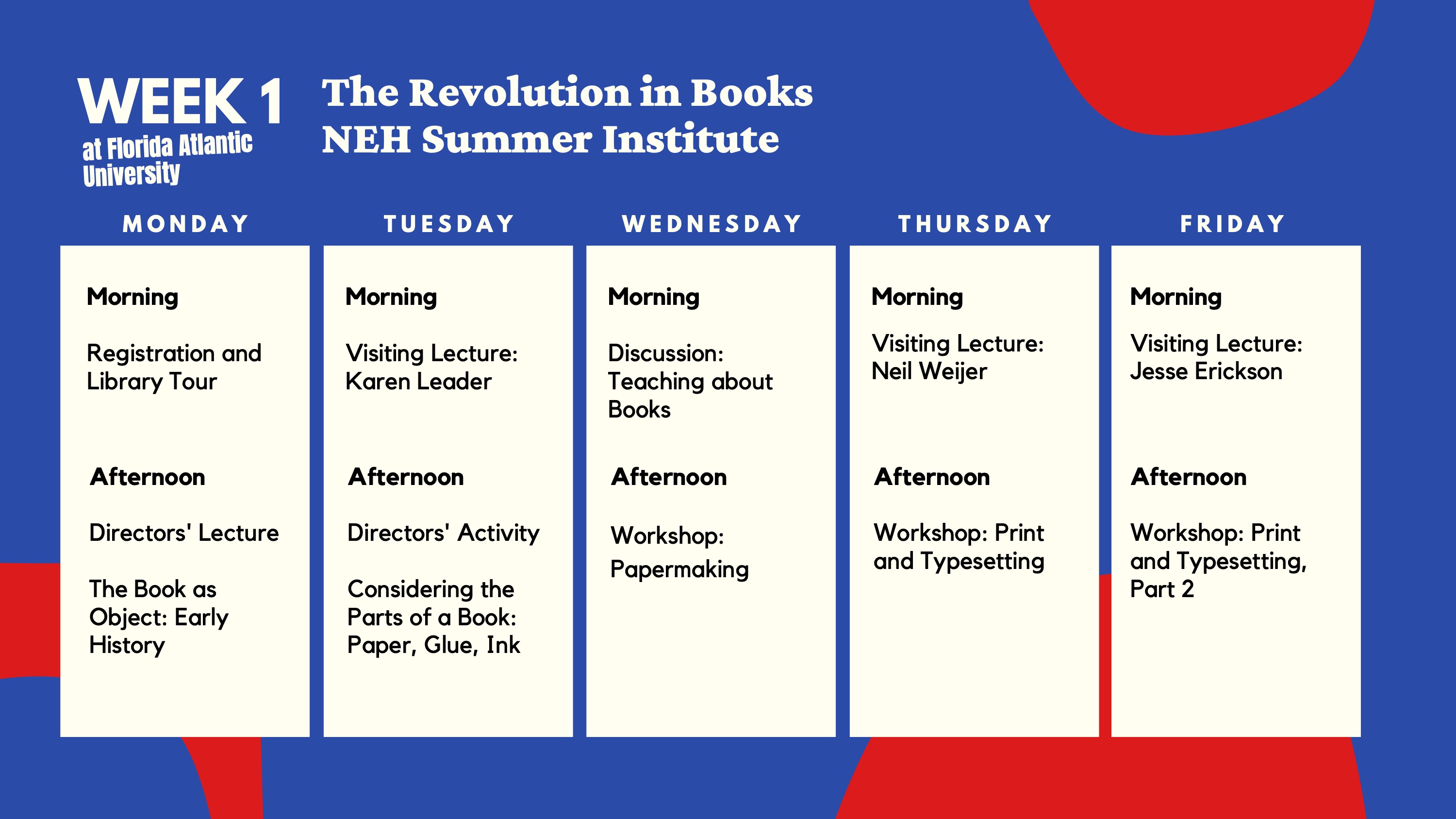 WEEK 1
at Florida Atlantic University

The Revolution in Books
NEH Summer Institute

MONDAY

Morning

Registration and Library Tour

Afternoon

Directors' Lecture

The Book as Object: Early History

TUESDAY

Morning

Visiting Lecture: Karen Leader

Afternoon

Directors' Activity

Considering the Parts of a Book: Paper, Glue, Ink

WEDNESDAY

Morning

Discussion: Teaching about Books

Afternoon

Workshop: Papermaking

THURSDAY

Morning

Visiting Lecture: Neil Weijer

Afternoon

Workshop: Print and Typesetting

FRIDAY

Morning

Visiting Lecture: Jesse Erickson

Afternoon

Workshop: Print and Typesetting, Part 2